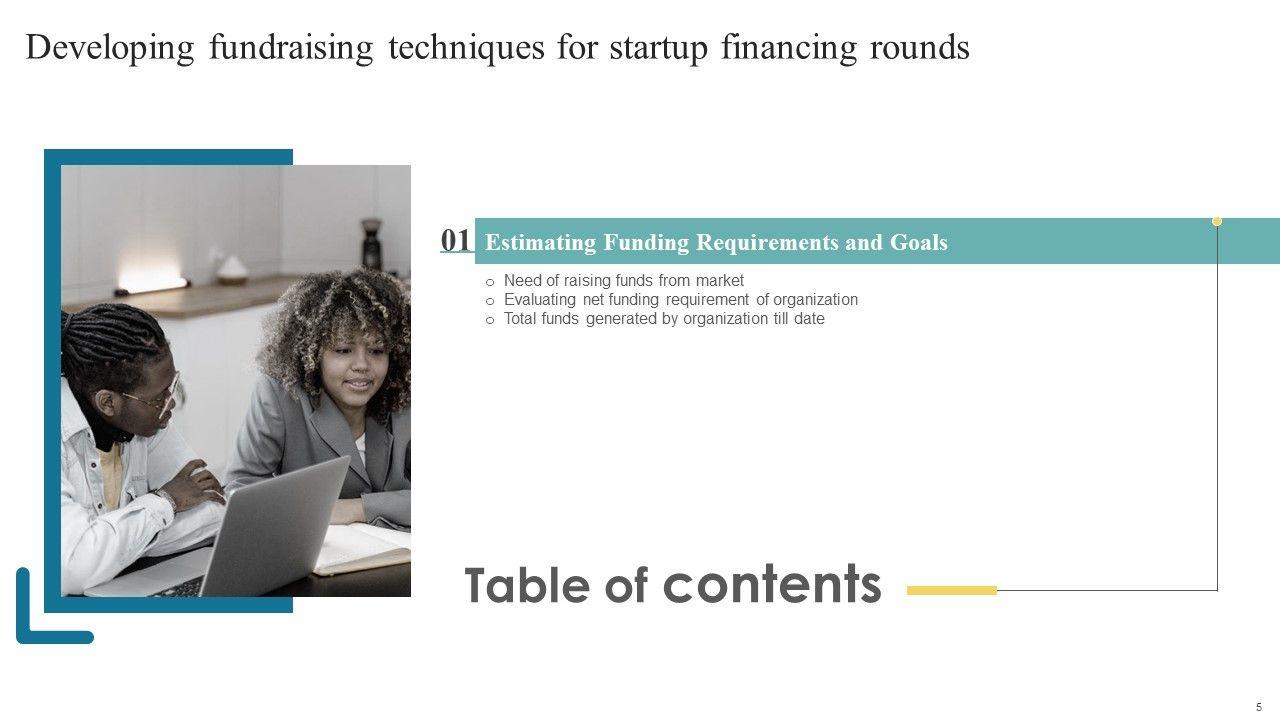 Developing fundraising techniques for startup financing rounds

01 Estimating Funding Requirements and Goals

o Need of raising funds from market
o Evaluating net funding requirement of organization
o Total funds generated by organization till date

Table of contents

5